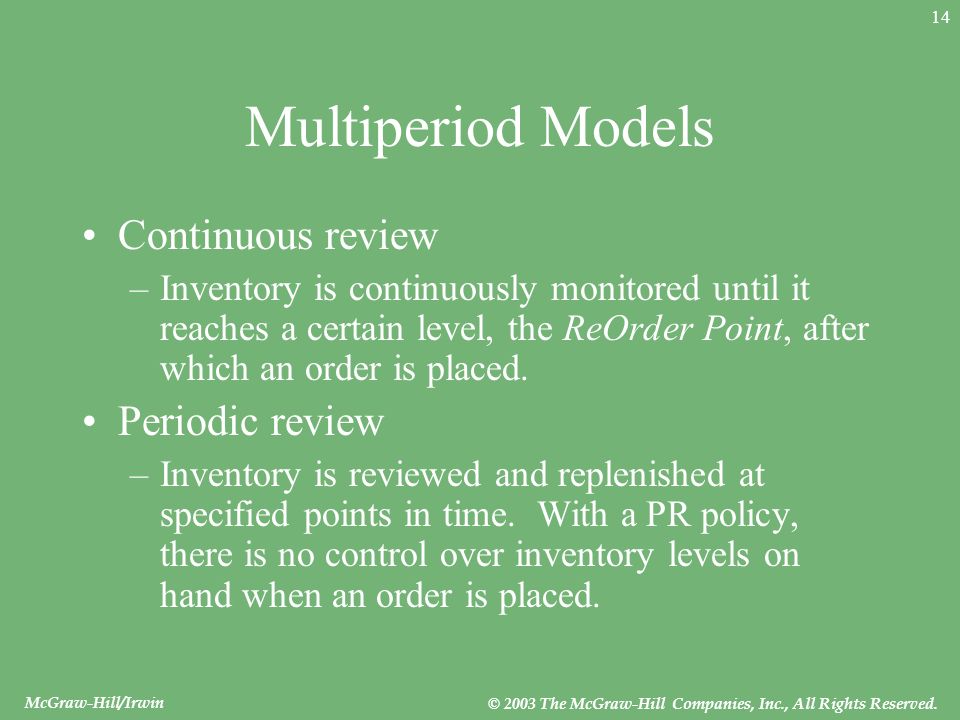 14

Multiperiod Models

• Continuous review
– Inventory is continuously monitored until it reaches a certain level, the ReOrder Point, after which an order is placed.

• Periodic review
– Inventory is reviewed and replenished at specified points in time. With a PR policy, there is no control over inventory levels on hand when an order is placed.

McGraw-Hill/Irwin

© 2003 The McGraw-Hill Companies, Inc., All Rights Reserved.